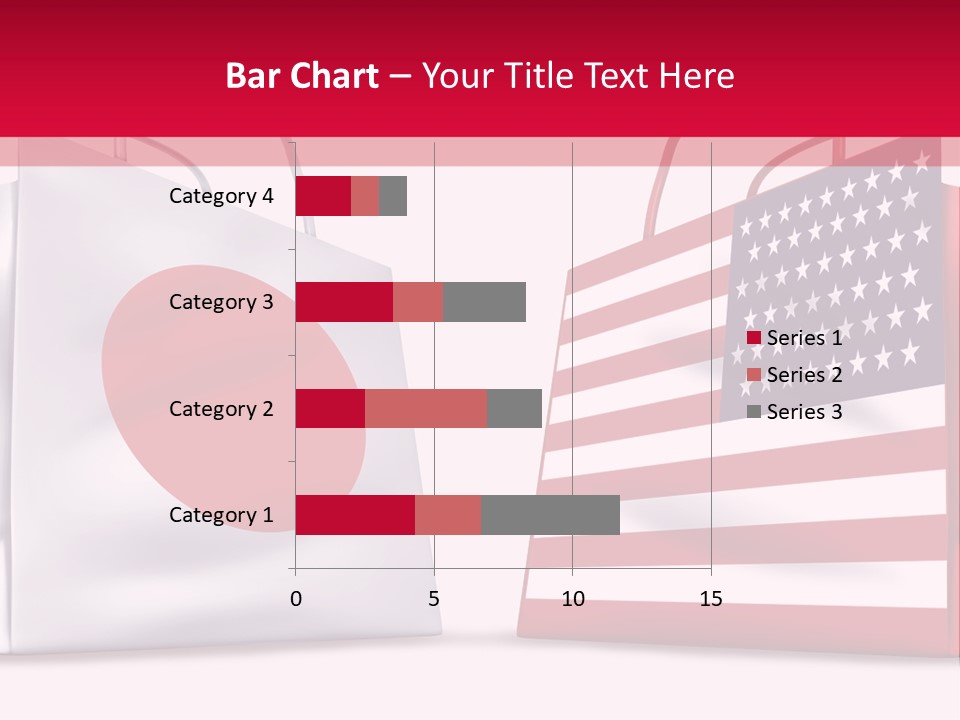 Bar Chart – Your Title Text Here

Category 4
Category 3
Category 2
Category 1

0
5
10
15

Series 1
Series 2
Series 3